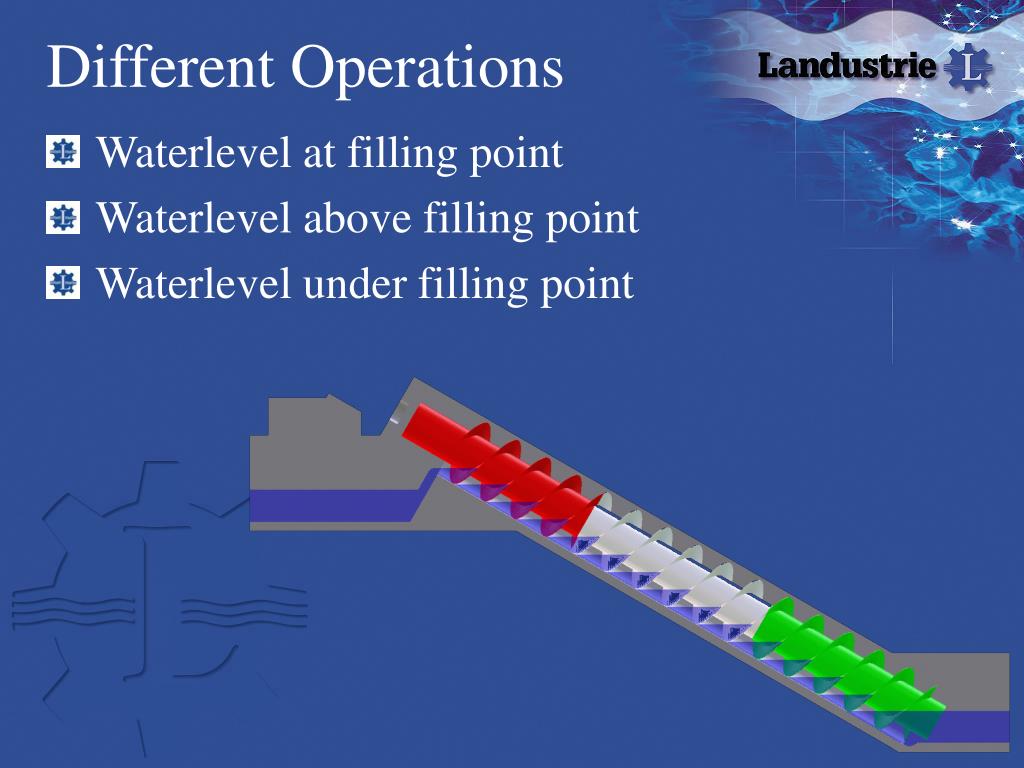 Different Operations

Landustrie L

Waterlevel at filling point

Waterlevel above filling point

Waterlevel under filling point